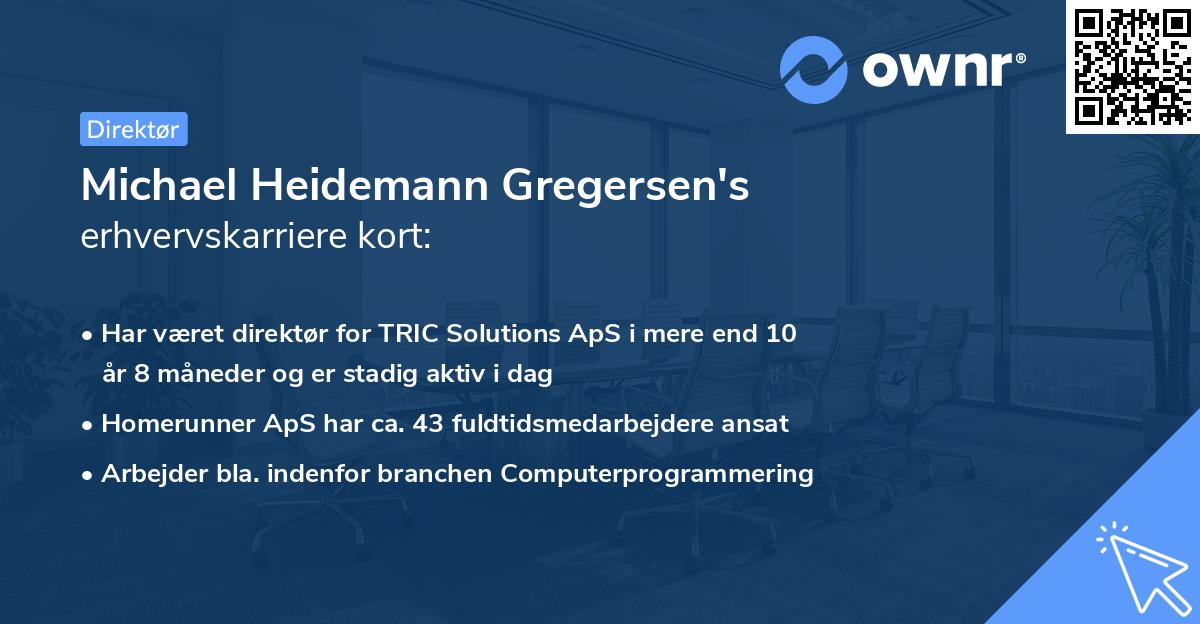 ownr®

Direktør

Michael Heidemann Gregersen's erhvervskarriere kort:

• Har været direktør for TRIC Solutions ApS i mere end 10 år 8 måneder og er stadig aktiv i dag

• Homerunner ApS har ca. 43 fuldtidsmedarbejdere ansat

• Arbejder bla. indenfor branchen Computerprogrammering